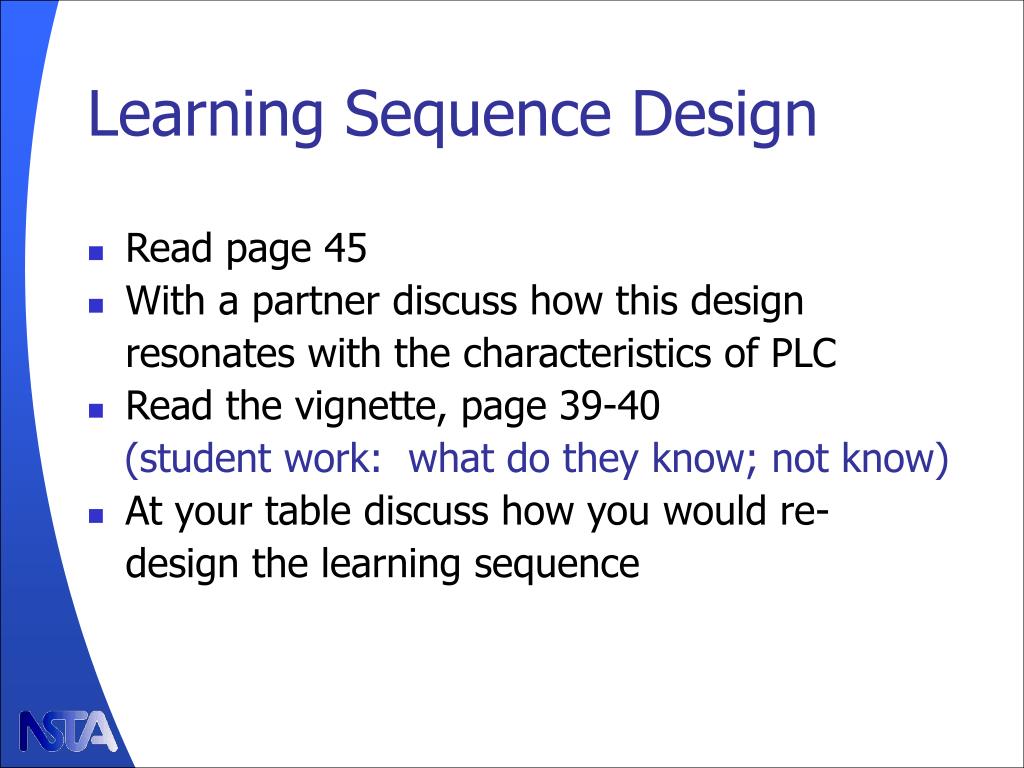 Learning Sequence Design

- Read page 45
- With a partner discuss how this design resonates with the characteristics of PLC
- Read the vignette, page 39-40
(student work: what do they know; not know)
- At your table discuss how you would re-design the learning sequence

NSTA